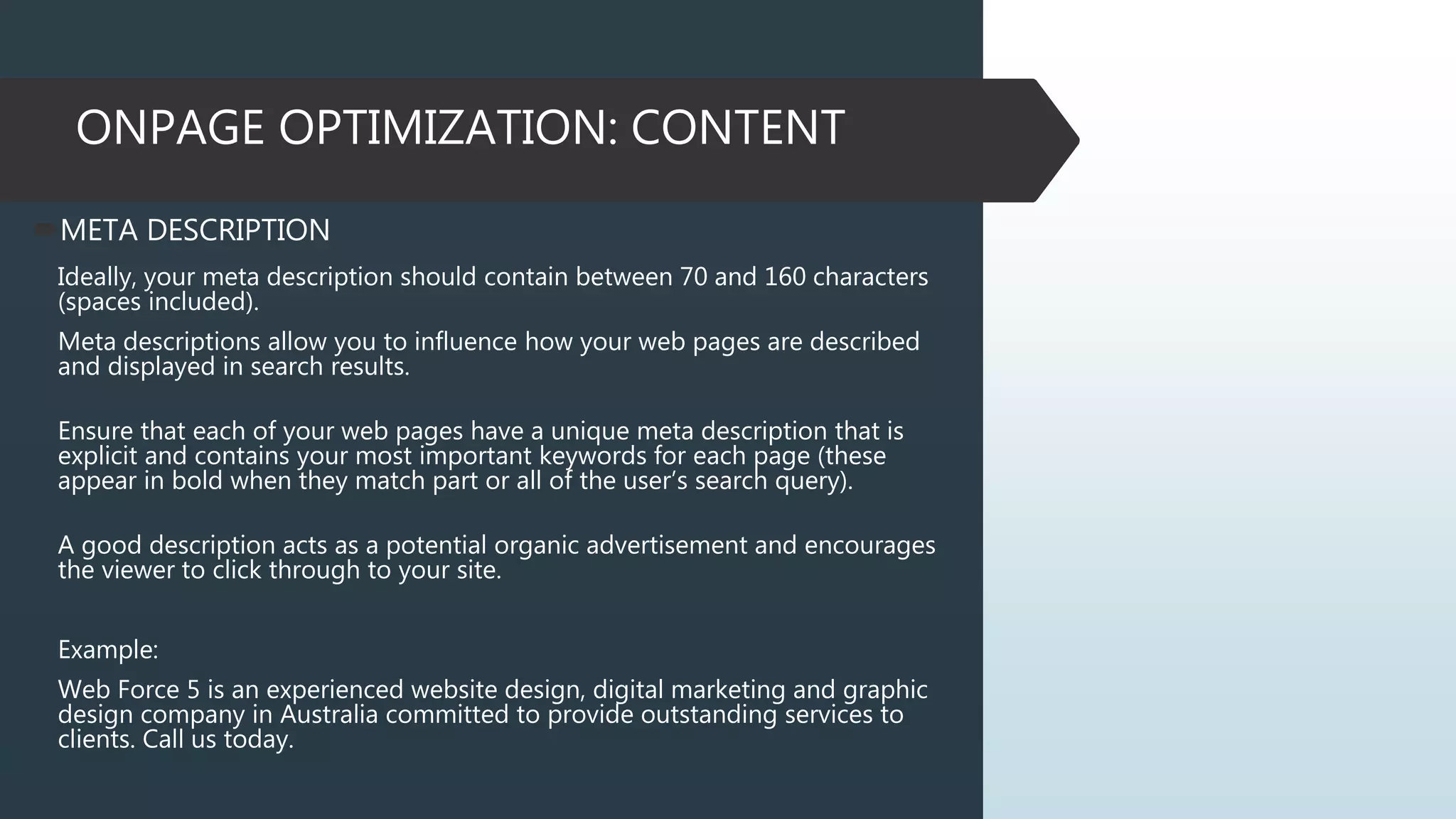 ONPAGE OPTIMIZATION: CONTENT

META DESCRIPTION

Ideally, your meta description should contain between 70 and 160 characters (spaces included).

Meta descriptions allow you to influence how your web pages are described and displayed in search results.

Ensure that each of your web pages have a unique meta description that is explicit and contains your most important keywords for each page (these appear in bold when they match part or all of the user’s search query).

A good description acts as a potential organic advertisement and encourages the viewer to click through to your site.

Example:

Web Force 5 is an experienced website design, digital marketing and graphic design company in Australia committed to provide outstanding services to clients. Call us today.